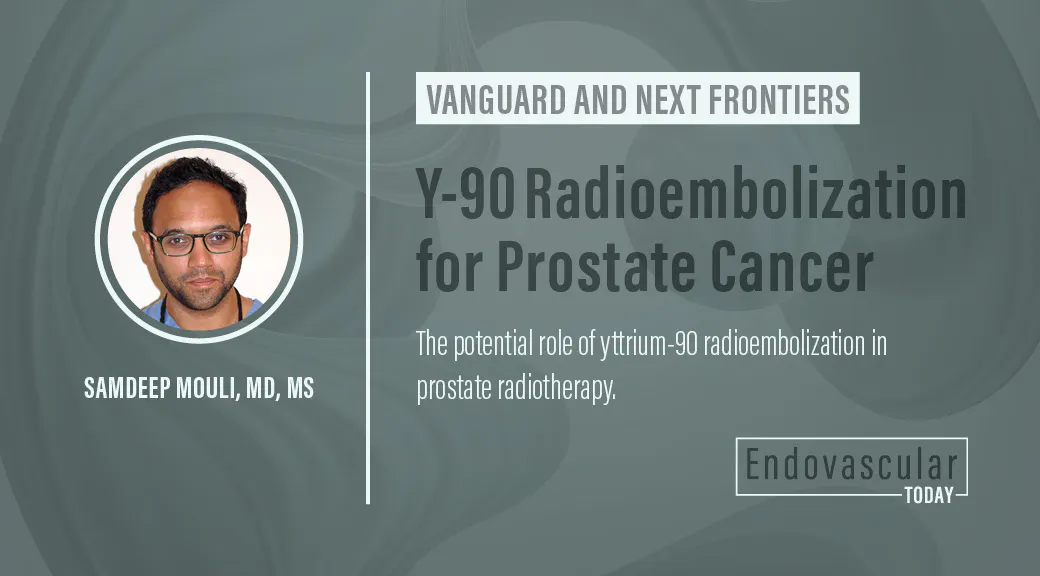 SAMDEEP MOULI, MD, MS

VANGUARD AND NEXT FRONTIERS

Y-90 Radioembolization for Prostate Cancer

The potential role of yttrium-90 radioembolization in prostate radiotherapy.

Endovascular TODAY